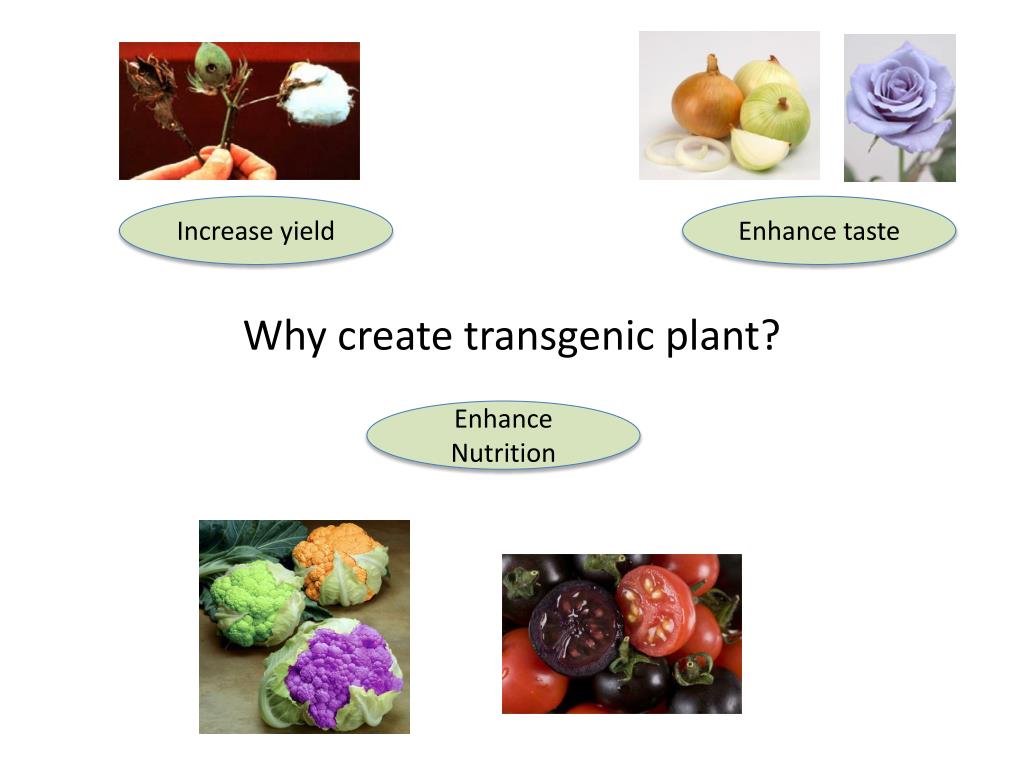 Increase yield

Enhance taste

Why create transgenic plant?

Enhance Nutrition